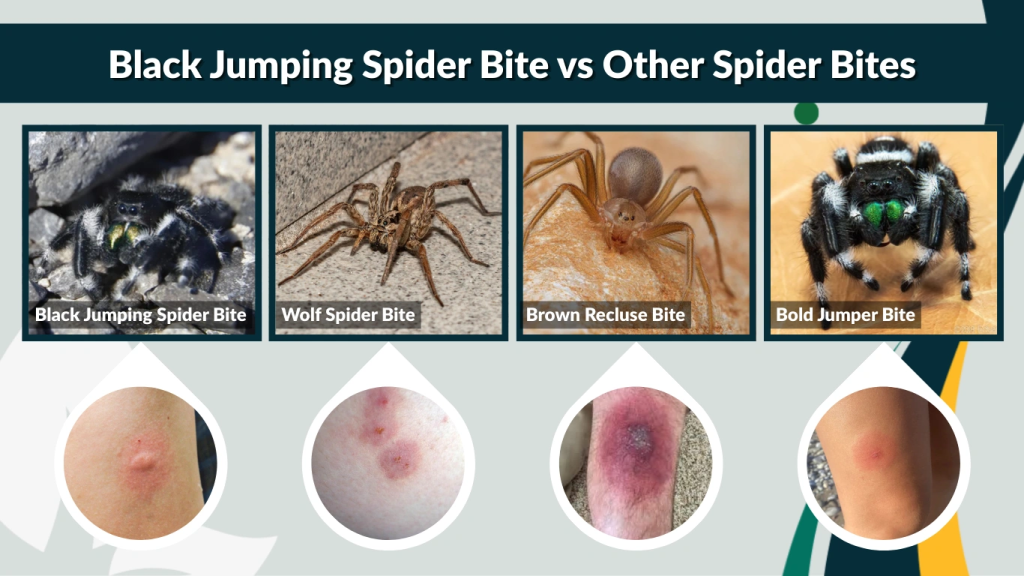 Black Jumping Spider Bite vs Other Spider Bites

Black Jumping Spider Bite

Wolf Spider Bite

Brown Recluse Bite

Bold Jumper Bite